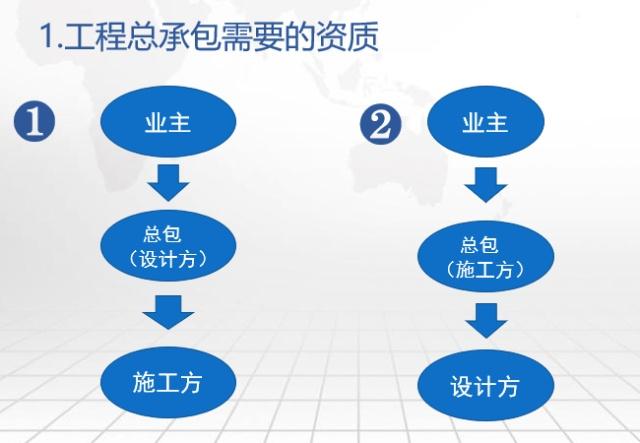 1.工程总承包需要的资质

❶

业主

总包
（设计方）

施工方

❷

业主

总包
（施工方）

设计方